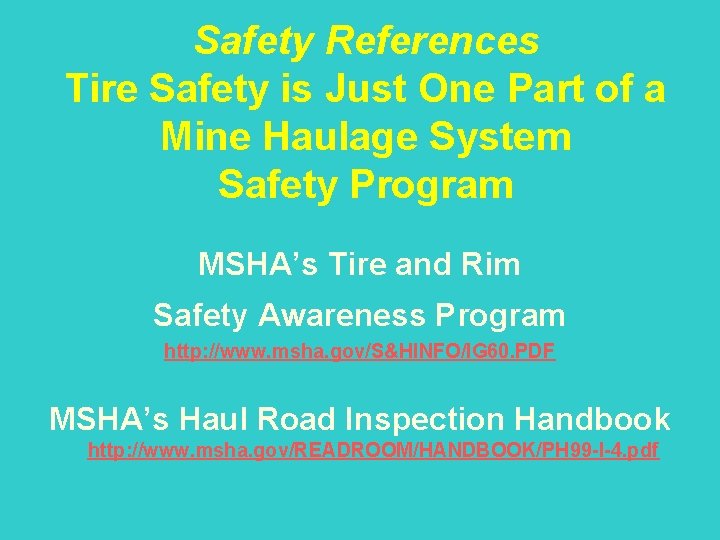 Safety References
Tire Safety is Just One Part of a Mine Haulage System Safety Program

MSHA's Tire and Rim

Safety Awareness Program

http://www.msha.gov/S&HINFO/IG60.PDF

MSHA's Haul Road Inspection Handbook
http://www.msha.gov/READROOM/HANDBOOK/PH99-I-4.pdf